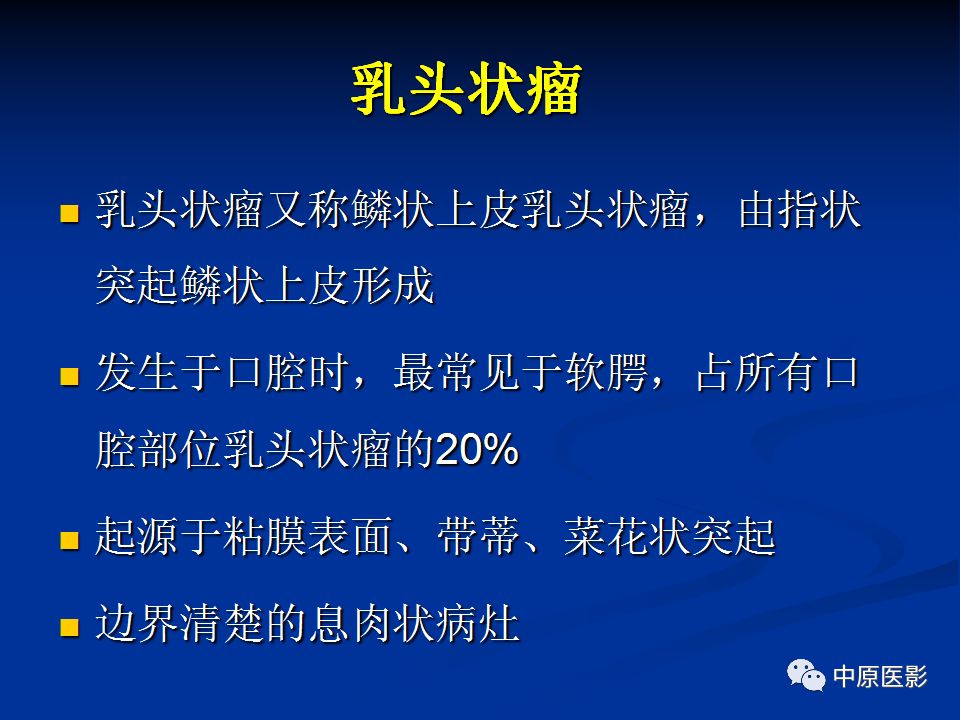 乳头状瘤

■ 乳头状瘤又称鳞状上皮乳头状瘤，由指状突起鳞状上皮形成

■ 发生于口腔时，最常见于软腭，占所有口腔部位乳头状瘤的20%

■ 起源于粘膜表面、带蒂、菜花状突起

■ 边界清楚的息肉状病灶

中原医影